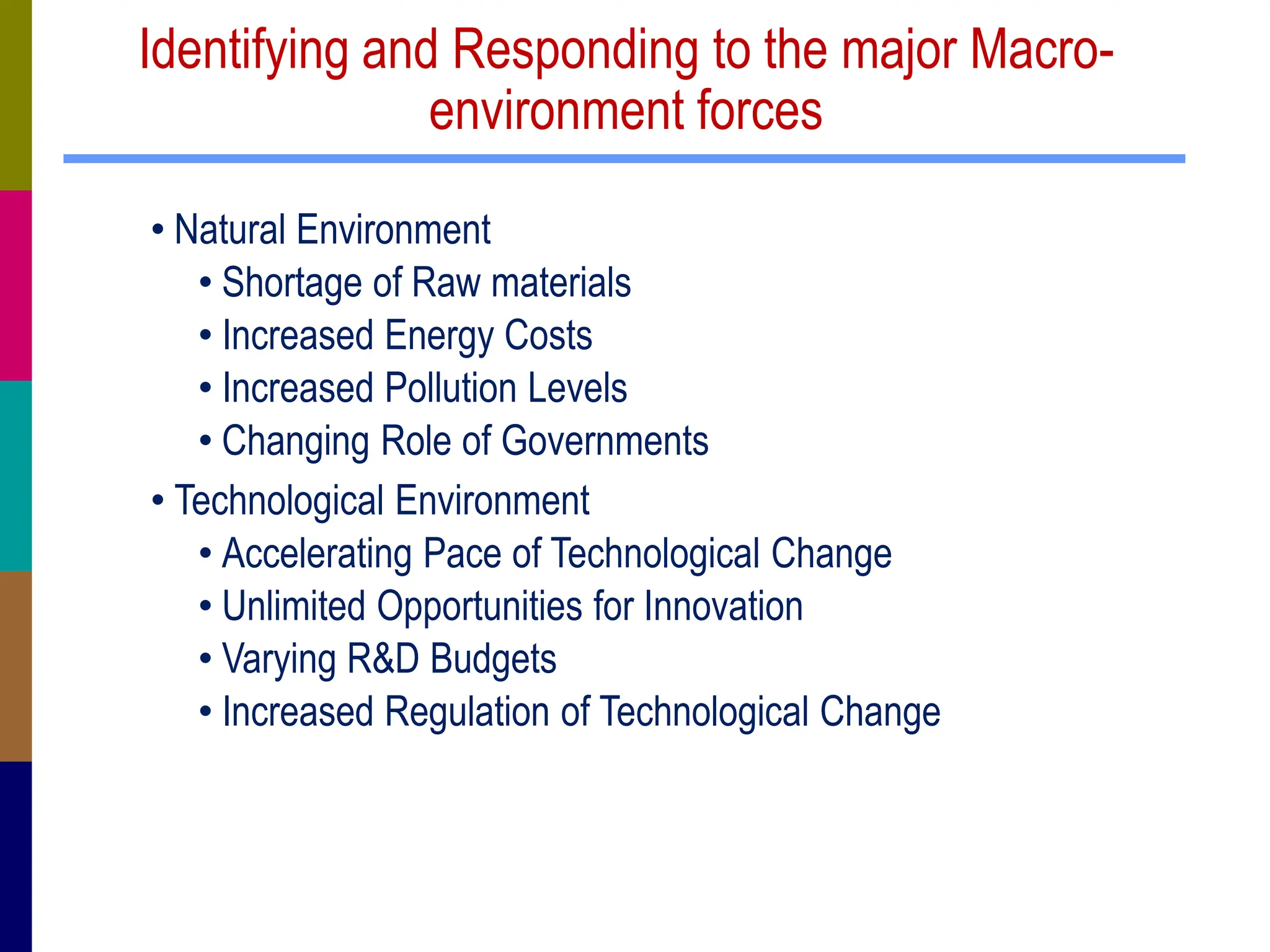 Identifying and Responding to the major Macro-environment forces

• Natural Environment
  • Shortage of Raw materials
  • Increased Energy Costs
  • Increased Pollution Levels
  • Changing Role of Governments
• Technological Environment
  • Accelerating Pace of Technological Change
  • Unlimited Opportunities for Innovation
  • Varying R&D Budgets
  • Increased Regulation of Technological Change